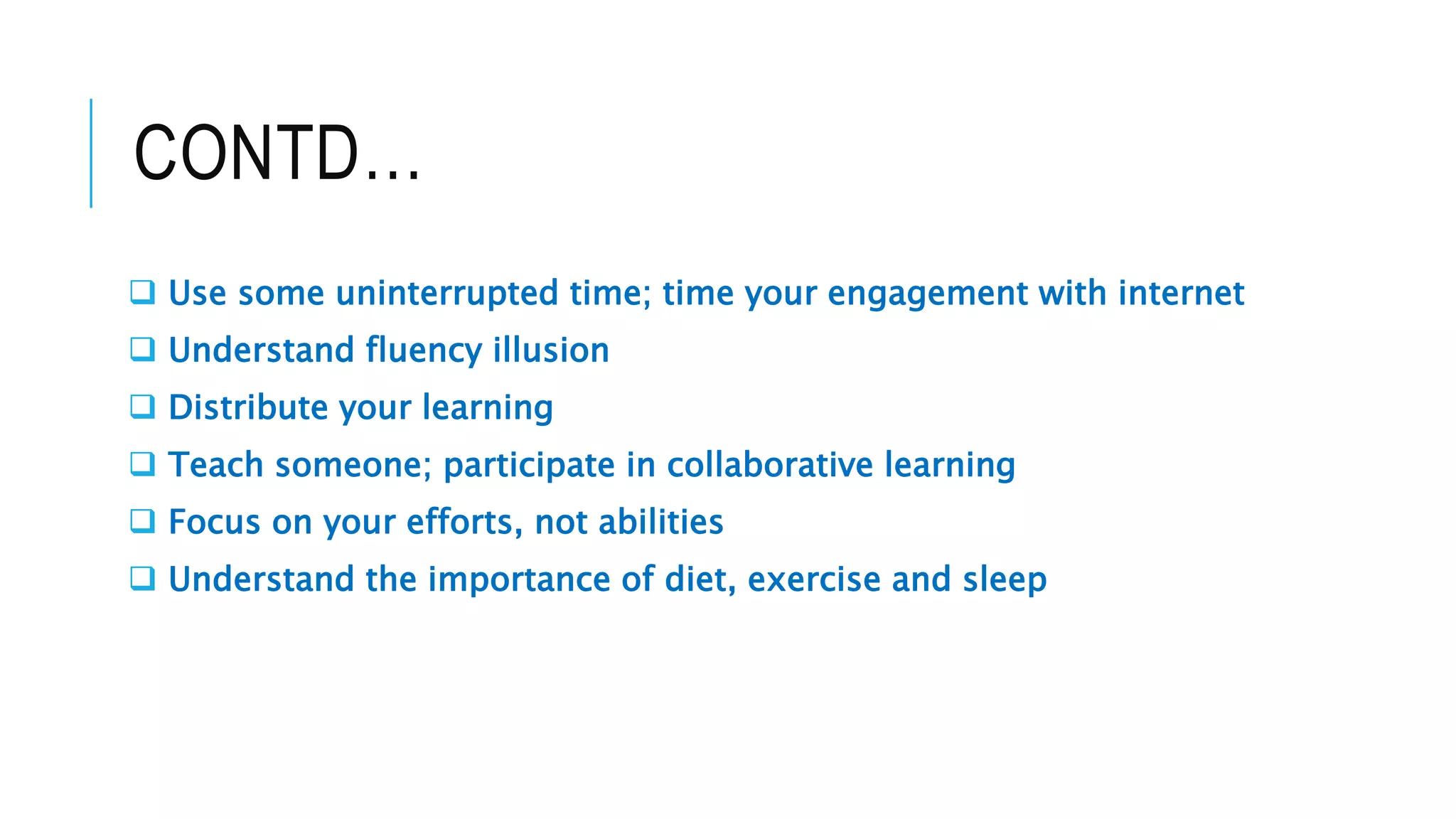 CONTD…

❑ Use some uninterrupted time; time your engagement with internet
❑ Understand fluency illusion
❑ Distribute your learning
❑ Teach someone; participate in collaborative learning
❑ Focus on your efforts, not abilities
❑ Understand the importance of diet, exercise and sleep